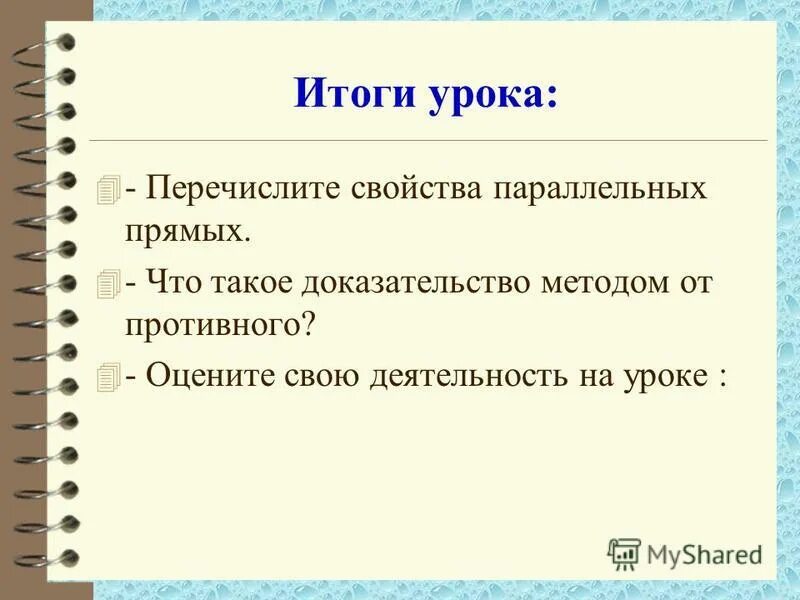 Итоги урока:

- Перечислите свойства параллельных прямых.

- Что такое доказательство методом от противного?

- Оцените свою деятельность на уроке :

MyShared